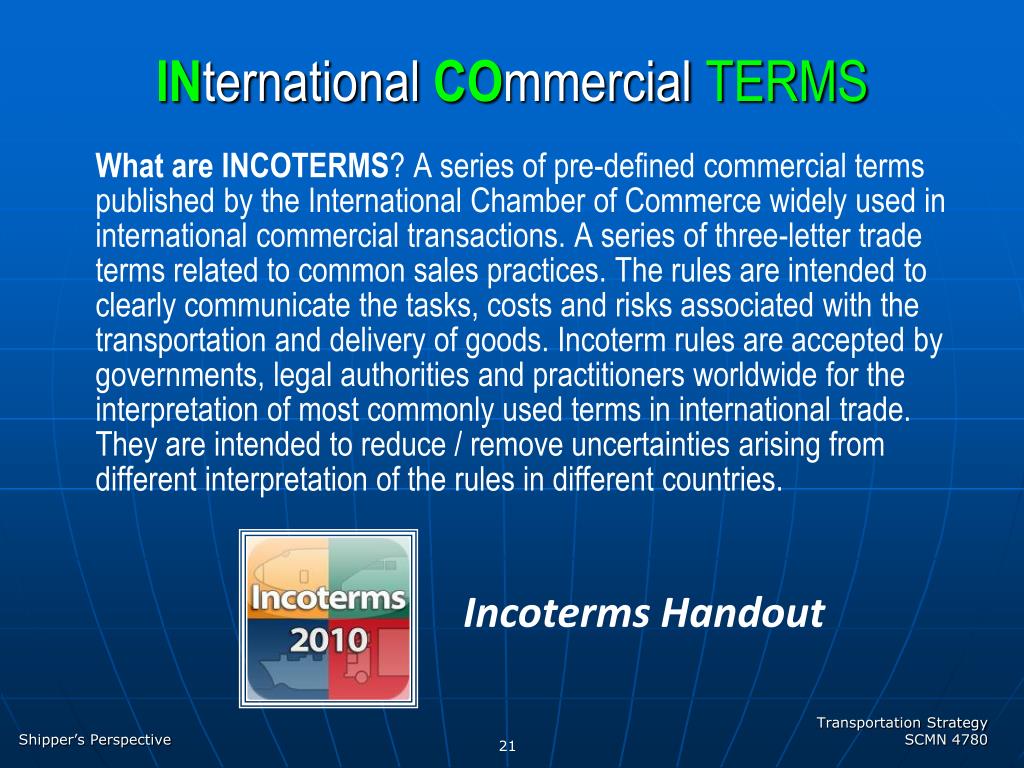 INternational COmmercial TERMS

What are INCOTERMS? A series of pre-defined commercial terms published by the International Chamber of Commerce widely used in international commercial transactions. A series of three-letter trade terms related to common sales practices. The rules are intended to clearly communicate the tasks, costs and risks associated with the transportation and delivery of goods. Incoterm rules are accepted by governments, legal authorities and practitioners worldwide for the interpretation of most commonly used terms in international trade. They are intended to reduce / remove uncertainties arising from different interpretation of the rules in different countries.

Incoterms
2010

Incoterms Handout

Shipper's Perspective

21

Transportation Strategy
SCMN 4780